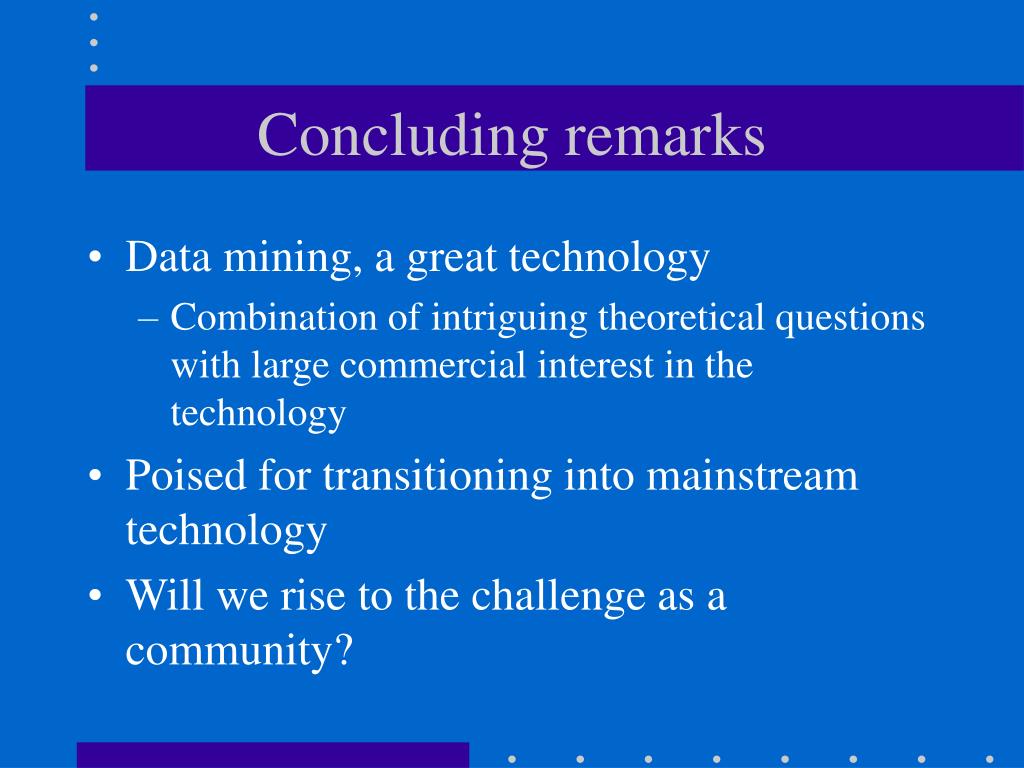 Concluding remarks

• Data mining, a great technology
– Combination of intriguing theoretical questions with large commercial interest in the technology

• Poised for transitioning into mainstream technology

• Will we rise to the challenge as a community?